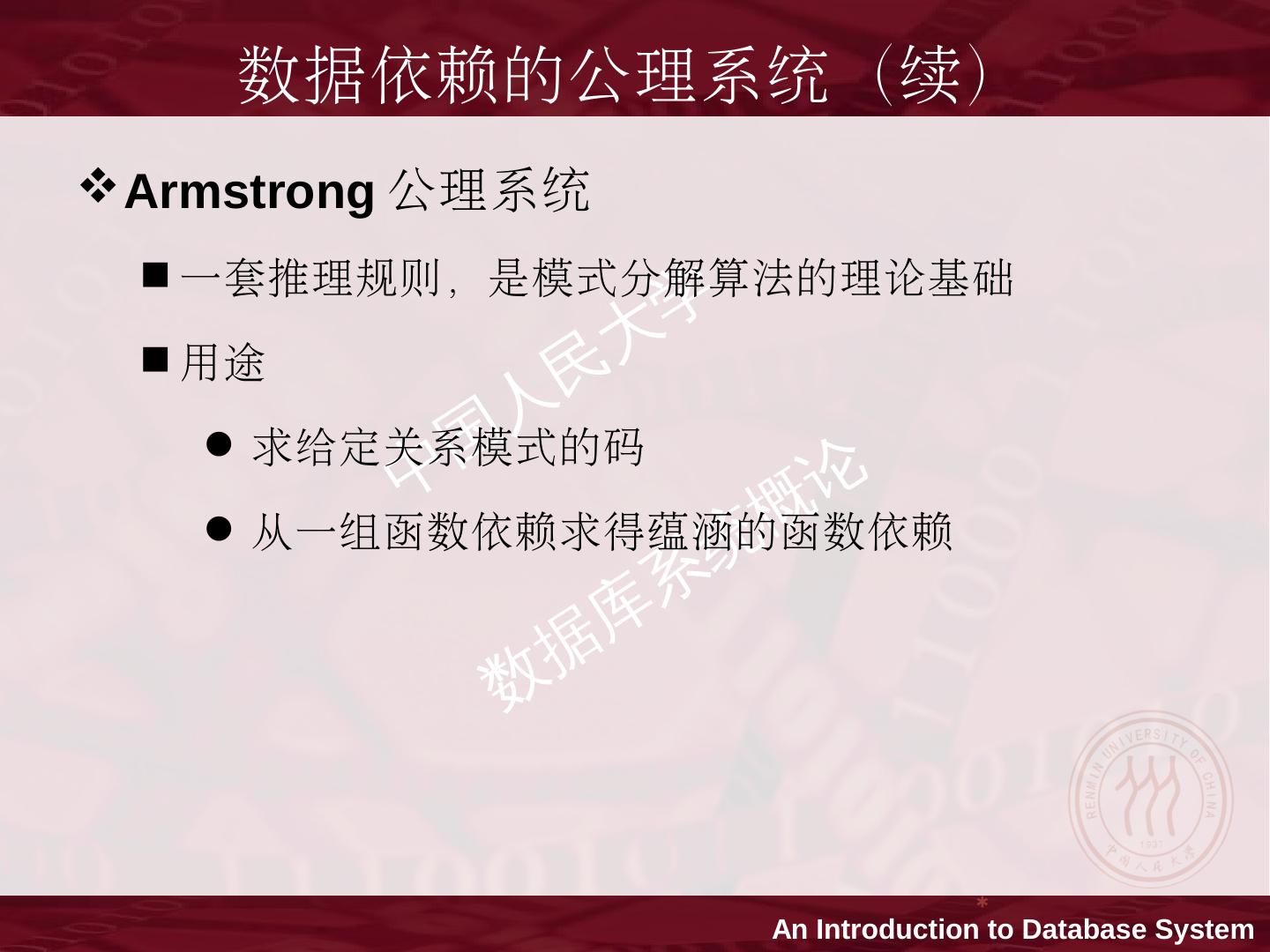 数据依赖的公理系统（续）

❖ Armstrong 公理系统

■ 一套推理规则，是模式分解算法的理论基础

■ 用途

● 求给定关系模式的码

● 从一组函数依赖求得蕴涵的函数依赖

中国人民大学

数据库系统概论

RENMIN UNIVERSITY OF CHINA

1937

中国人民大学

*

An Introduction to Database System